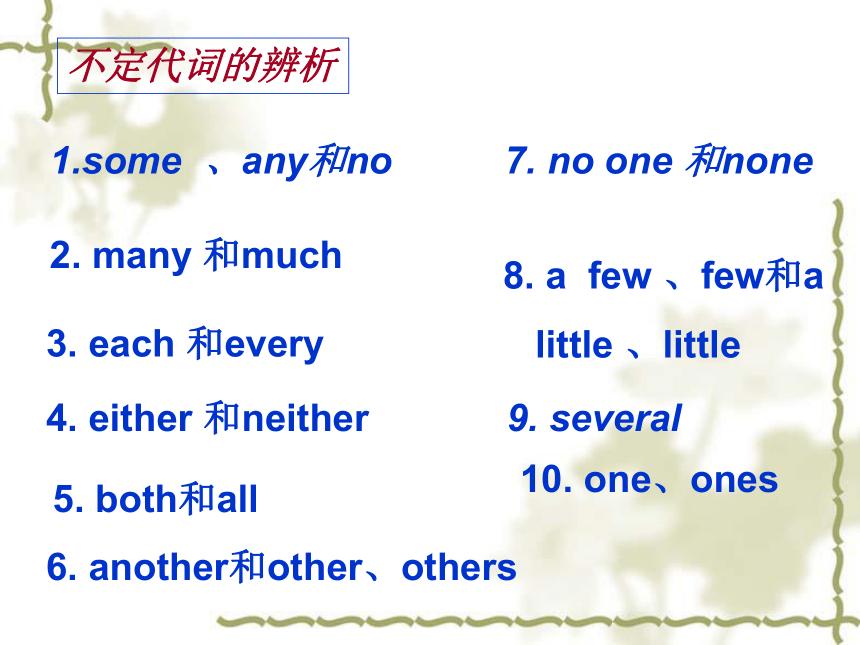 不定代词的辨析

1.some 、any和no

2. many 和much

3. each 和every

4. either 和neither

5. both和all

6. another和other、others

7. no one 和none

8. a few 、few和a little 、little

9. several

10. one、ones